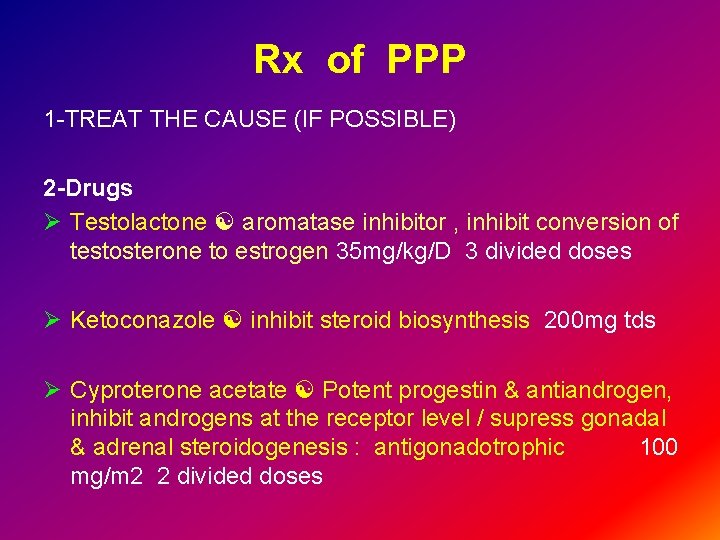 Rx of PPP

1-TREAT THE CAUSE (IF POSSIBLE)

2-Drugs

➢ Testolactone ☯ aromatase inhibitor , inhibit conversion of testosterone to estrogen 35mg/kg/D 3 divided doses

➢ Ketoconazole ☯ inhibit steroid biosynthesis 200mg tds

➢ Cyproterone acetate ☯ Potent progestin & antiandrogen, inhibit androgens at the receptor level / supress gonadal & adrenal steroidogenesis : antigonadotrophic 100 mg/m2 2 divided doses